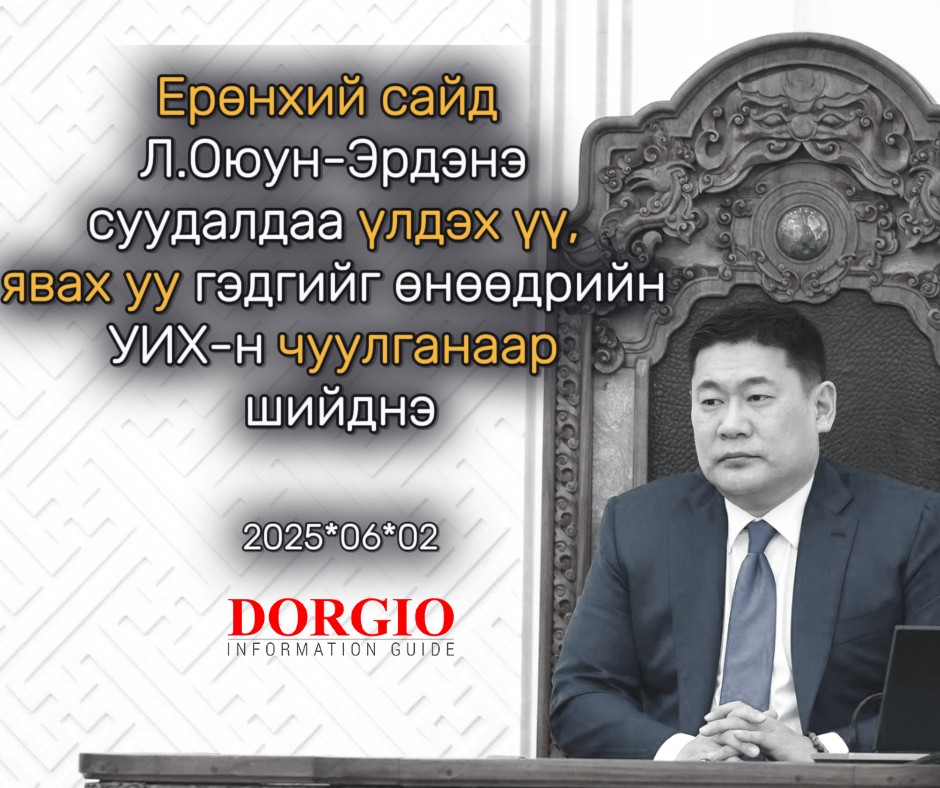 Ерөнхий сайд Л.Оюун-Эрдэнэ суудалдаа үлдэх үү, явах уу гэдгийг өнөөдрийн УИХ-н чуулганаар шийднэ

2025*06*02

DORGIO
INFORMATION GUIDE